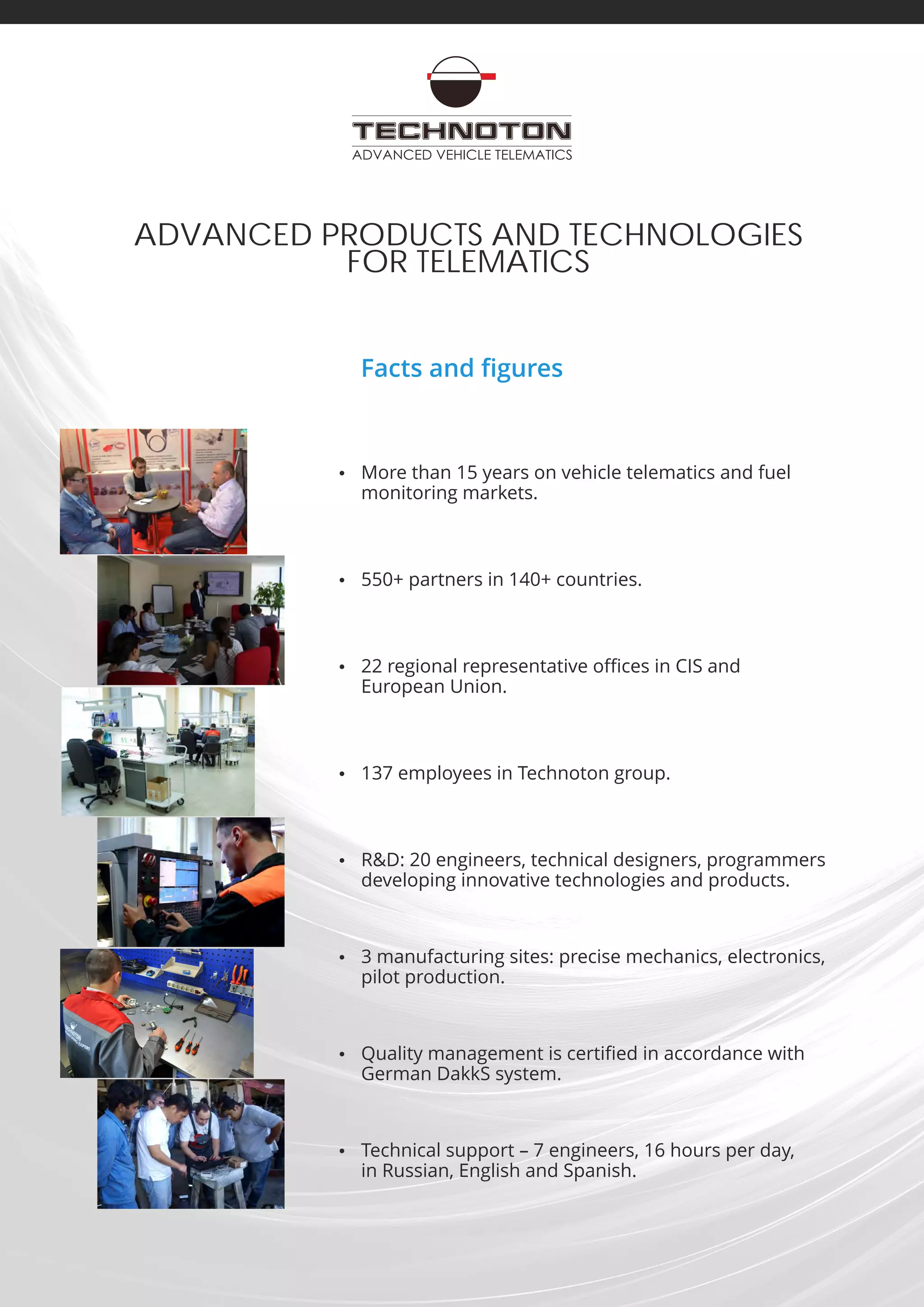 TECHNOTON
ADVANCED VEHICLE TELEMATICS

ADVANCED PRODUCTS AND TECHNOLOGIES FOR TELEMATICS

Facts and figures

• More than 15 years on vehicle telematics and fuel monitoring markets.

• 550+ partners in 140+ countries.

• 22 regional representative offices in CIS and European Union.

• 137 employees in Technoton group.

• R&D: 20 engineers, technical designers, programmers developing innovative technologies and products.

• 3 manufacturing sites: precise mechanics, electronics, pilot production.

• Quality management is certified in accordance with German DakkS system.

• Technical support – 7 engineers, 16 hours per day, in Russian, English and Spanish.